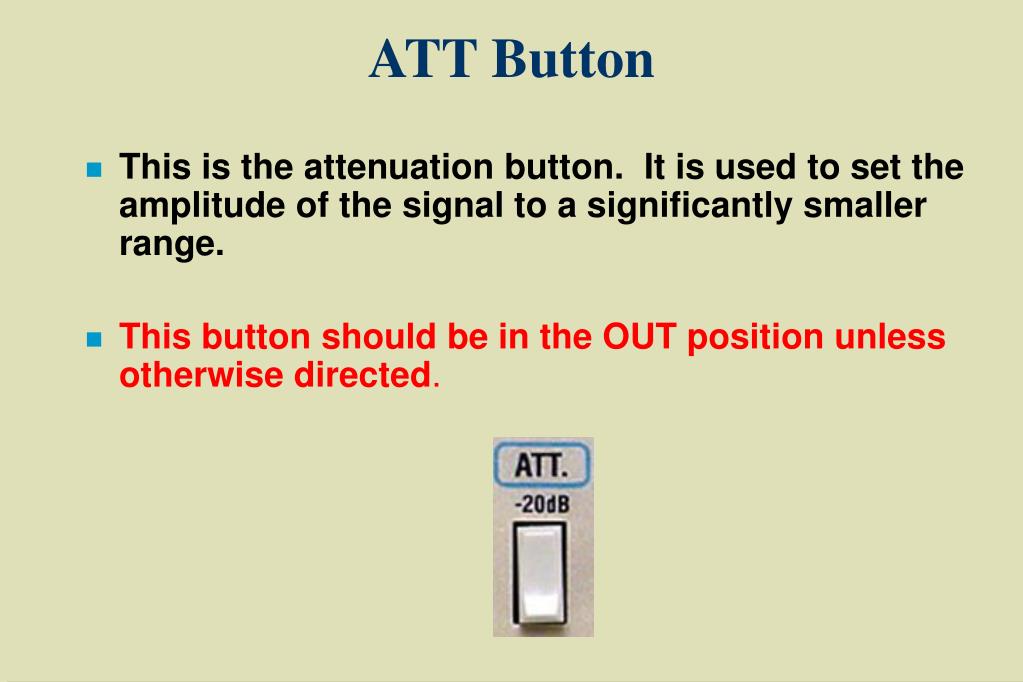 ATT Button

- This is the attenuation button. It is used to set the amplitude of the signal to a significantly smaller range.

- This button should be in the OUT position unless otherwise directed.

ATT.
-20dB